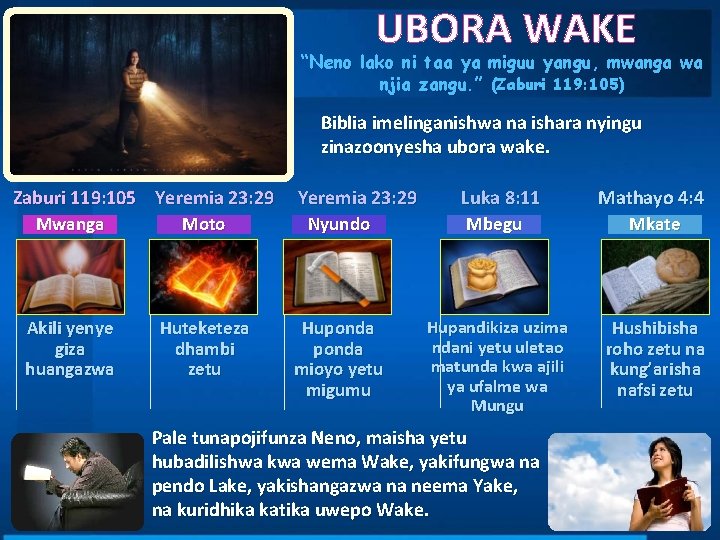 UBORA WAKE

"Neno lako ni taa ya miguu yangu, mwanga wa njia zangu." (Zaburi 119:105)

Biblia imelinganishwa na ishara nyingu zinazoonyesha ubora wake.

Zaburi 119:105
Mwanga
Akili yenye giza huangazwa

Yeremia 23:29
Moto
Huteketeza dhambi zetu

Yeremia 23:29
Nyundo
Huponda ponda mioyo yetu migumu

Luka 8:11
Mbegu
Hupandikiza uzima ndani yetu uletao matunda kwa ajili ya ufalme wa Mungu

Mathayo 4:4
Mkate
Hushibisha roho zetu na kung'arisha nafsi zetu

Pale tunapojifunza Neno, maisha yetu hubadilishwa kwa wema Wake, yakifungwa na pendo Lake, yakishangazwa na neema Yake, na kuridhika katika uwepo Wake.